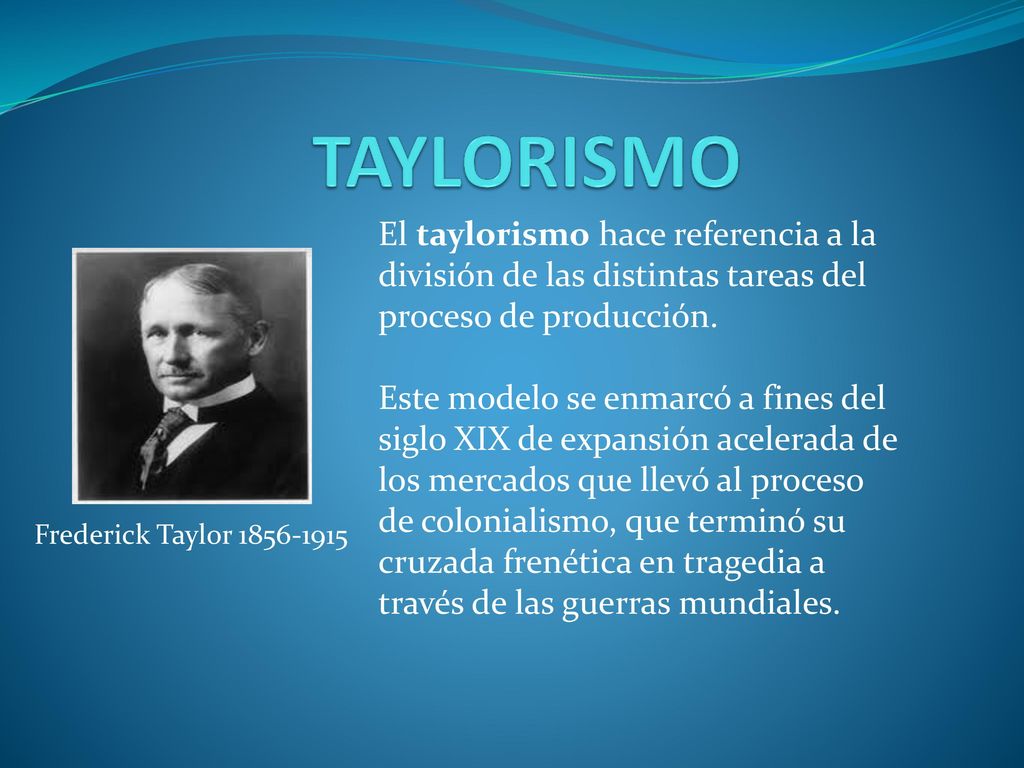 TAYLORISMO

El taylorismo hace referencia a la división de las distintas tareas del proceso de producción.

Este modelo se enmarcó a fines del siglo XIX de expansión acelerada de los mercados que llevó al proceso de colonialismo, que terminó su cruzada frenética en tragedia a través de las guerras mundiales.

Frederick Taylor 1856-1915